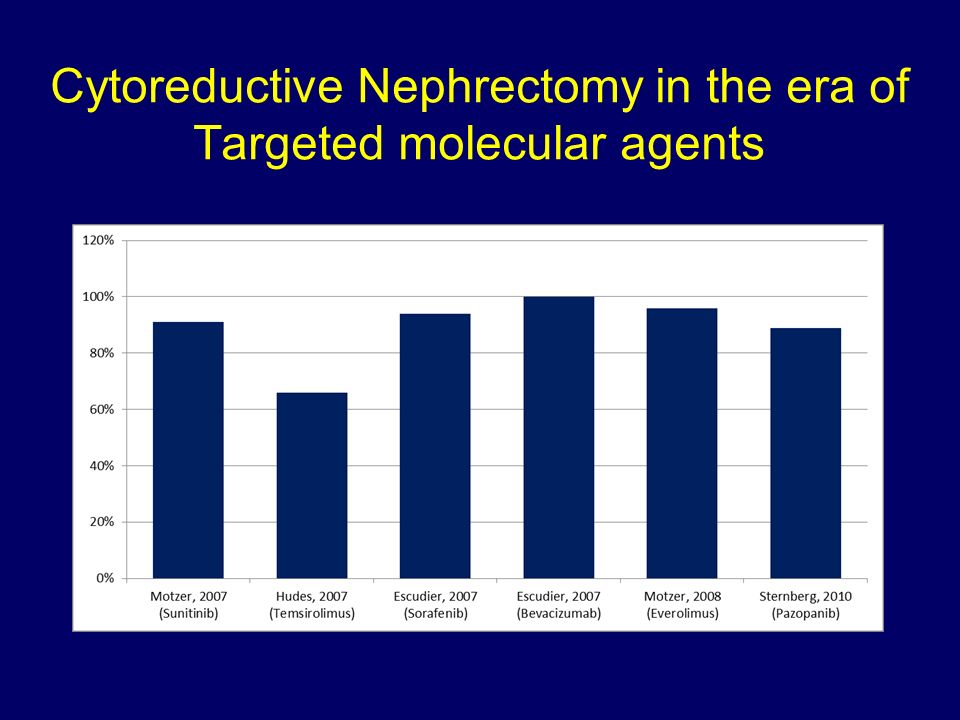 Cytoreductive Nephrectomy in the era of Targeted molecular agents

120%
100%
80%
60%
40%
20%
0%

Motzer, 2007 (Sunitinib)
Hudes, 2007 (Temsirolimus)
Escudier, 2007 (Sorafenib)
Escudier, 2007 (Bevacizumab)
Motzer, 2008 (Everolimus)
Sternberg, 2010 (Pazopanib)